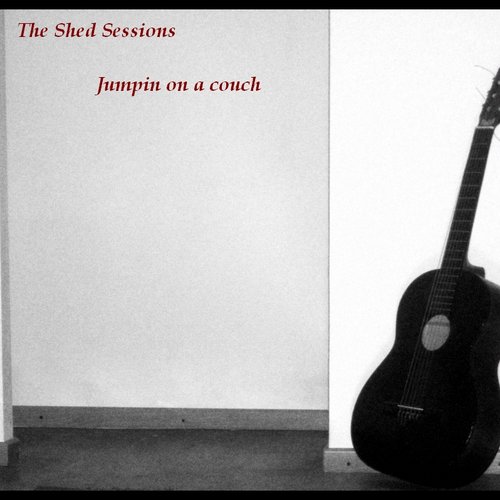 The Shed Sessions

Jumpin on a couch